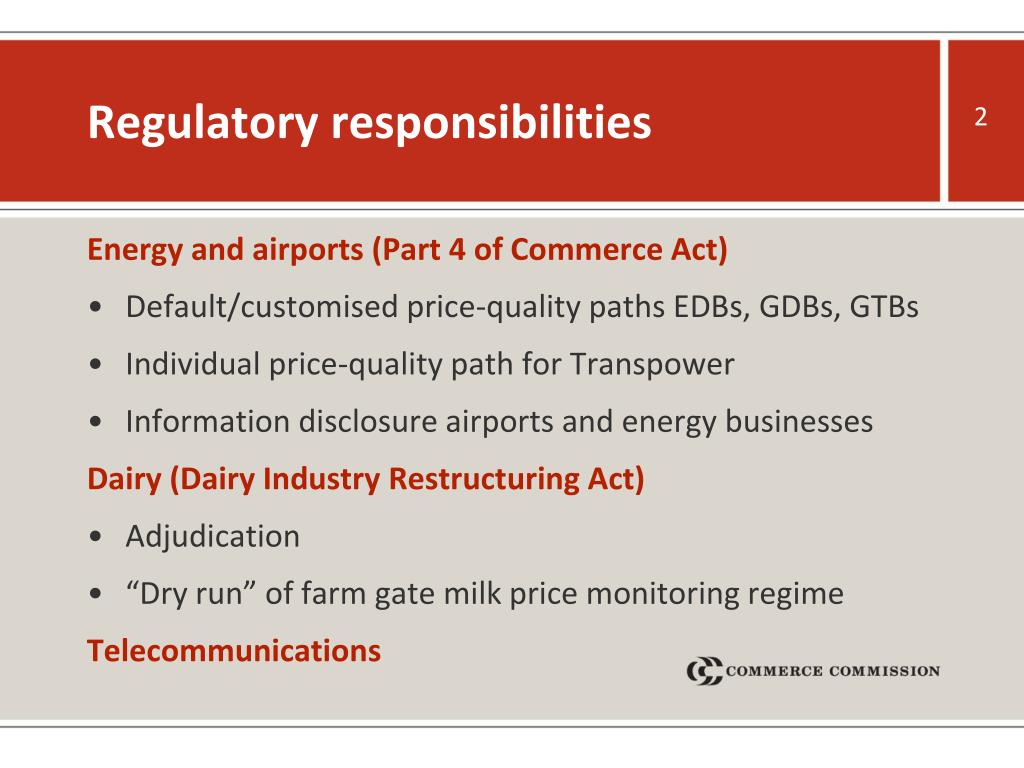 Regulatory responsibilities

2

Energy and airports (Part 4 of Commerce Act)

• Default/customised price-quality paths EDBs, GDBs, GTBs

• Individual price-quality path for Transpower

• Information disclosure airports and energy businesses

Dairy (Dairy Industry Restructuring Act)

• Adjudication

• “Dry run” of farm gate milk price monitoring regime

Telecommunications

COMMERCE COMMISSION